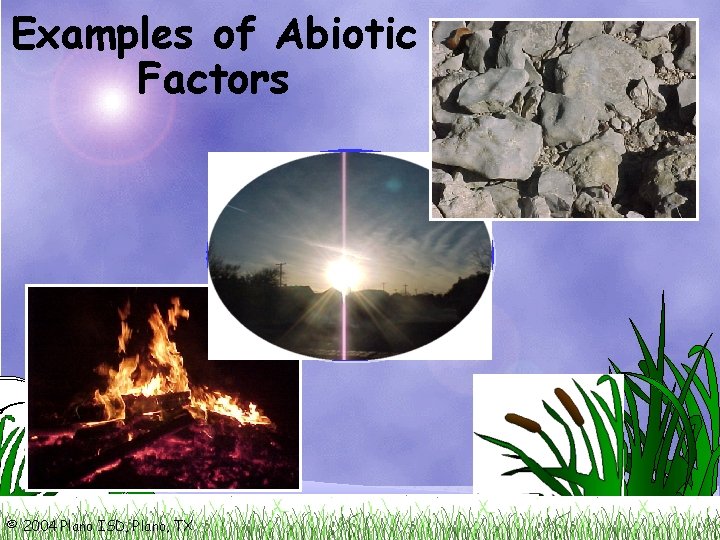 Examples of Abiotic Factors

© 2004 Plano ISD, Plano, TX